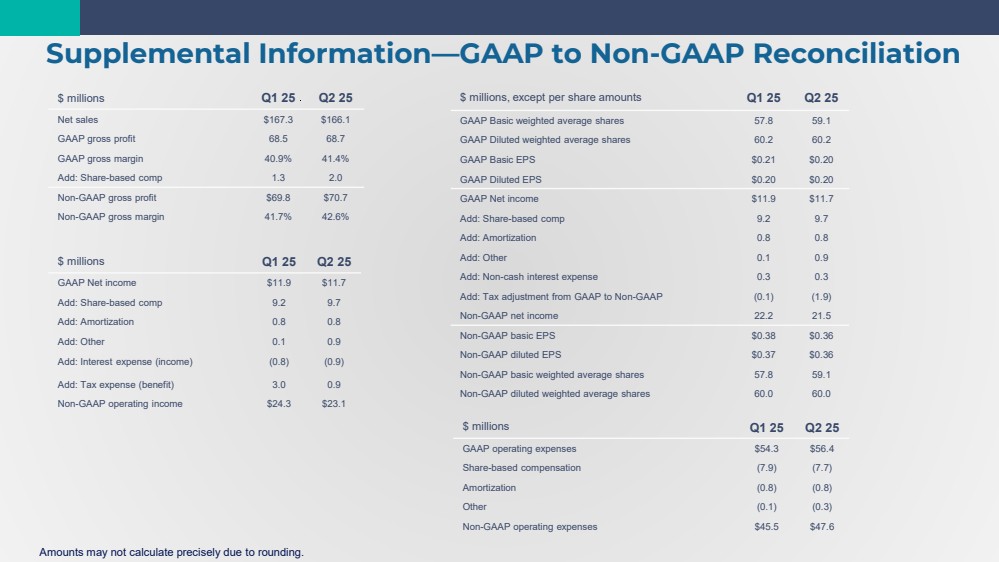 Supplemental Information—GAAP to Non-GAAP Reconciliation

| \$ millions | Q1 25 . | Q2 25 |
|---|---|---|
| Net sales | \$167.3 | \$166.1 |
| GAAP gross profit | 68.5 | 68.7 |
| GAAP gross margin | 40.9% | 41.4% |
| Add: Share-based comp | 1.3 | 2.0 |
| Non-GAAP gross profit | \$69.8 | \$70.7 |
| Non-GAAP gross margin | 41.7% | 42.6% |

| \$ millions | Q1 25 | Q2 25 |
|---|---|---|
| GAAP Net income | \$11.9 | \$11.7 |
| Add: Share-based comp | 9.2 | 9.7 |
| Add: Amortization | 0.8 | 0.8 |
| Add: Other | 0.1 | 0.9 |
| Add: Interest expense (income) | (0.8) | (0.9) |
| Add: Tax expense (benefit) | 3.0 | 0.9 |
| Non-GAAP operating income | \$24.3 | \$23.1 |

| \$ millions, except per share amounts | Q1 25 | Q2 25 |
|---|---|---|
| GAAP Basic weighted average shares | 57.8 | 59.1 |
| GAAP Diluted weighted average shares | 60.2 | 60.2 |
| GAAP Basic EPS | \$0.21 | \$0.20 |
| GAAP Diluted EPS | \$0.20 | \$0.20 |
| GAAP Net income | \$11.9 | \$11.7 |
| Add: Share-based comp | 9.2 | 9.7 |
| Add: Amortization | 0.8 | 0.8 |
| Add: Other | 0.1 | 0.9 |
| Add: Non-cash interest expense | 0.3 | 0.3 |
| Add: Tax adjustment from GAAP to Non-GAAP | (0.1) | (1.9) |
| Non-GAAP net income | 22.2 | 21.5 |
| Non-GAAP basic EPS | \$0.38 | \$0.36 |
| Non-GAAP diluted EPS | \$0.37 | \$0.36 |
| Non-GAAP basic weighted average shares | 57.8 | 59.1 |
| Non-GAAP diluted weighted average shares | 60.0 | 60.0 |

| \$ millions | Q1 25 | Q2 25 |
|---|---|---|
| GAAP operating expenses | \$54.3 | \$56.4 |
| Share-based compensation | (7.9) | (7.7) |
| Amortization | (0.8) | (0.8) |
| Other | (0.1) | (0.3) |
| Non-GAAP operating expenses | \$45.5 | \$47.6 |

Amounts may not calculate precisely due to rounding.